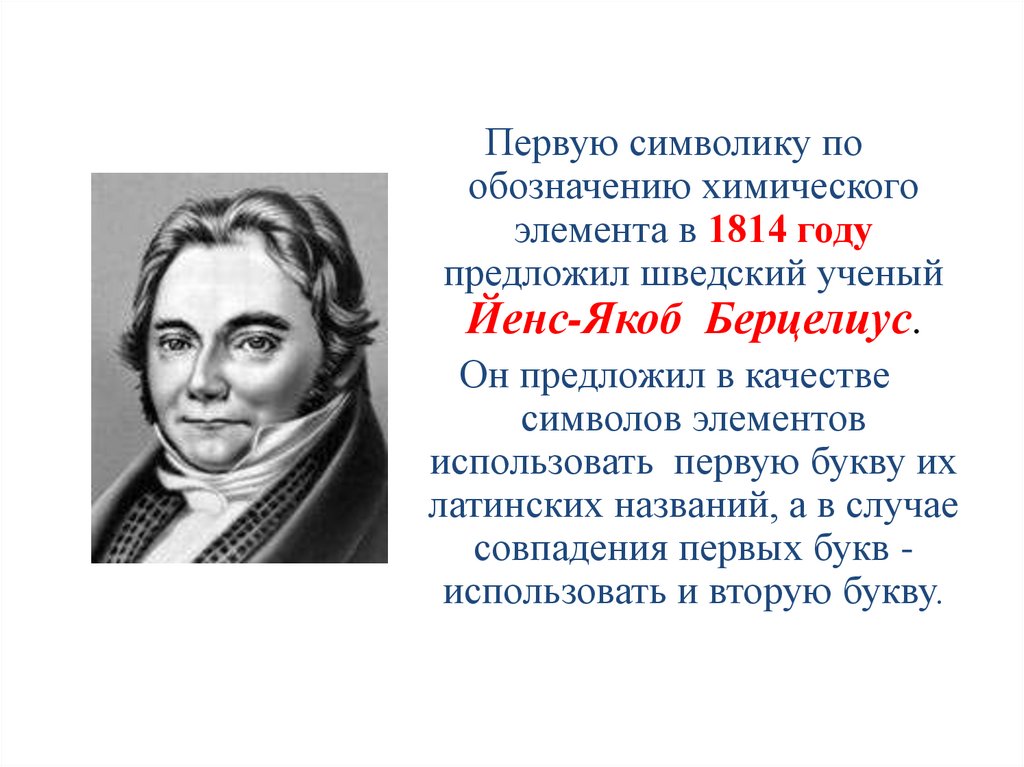 Первую символику по обозначению химического элемента в 1814 году предложил шведский ученый Йенс-Якоб Берцелиус.

Он предложил в качестве символов элементов использовать первую букву их латинских названий, а в случае совпадения первых букв - использовать и вторую букву.